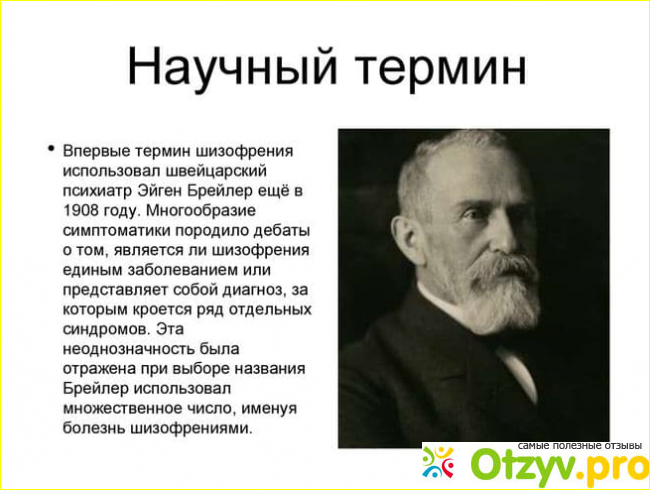 Научный термин

• Впервые термин шизофрения использовал швейцарский психиатр Эйген Брейлер ещё в 1908 году. Многообразие симптоматики породило дебаты о том, является ли шизофрения единым заболеванием или представляет собой диагноз, за которым кроется ряд отдельных синдромов. Эта неоднозначность была отражена при выборе названия Брейлер использовал множественное число, именуя болезнь шизофрениями.

самые полезные отзывы
Otzyv.pro